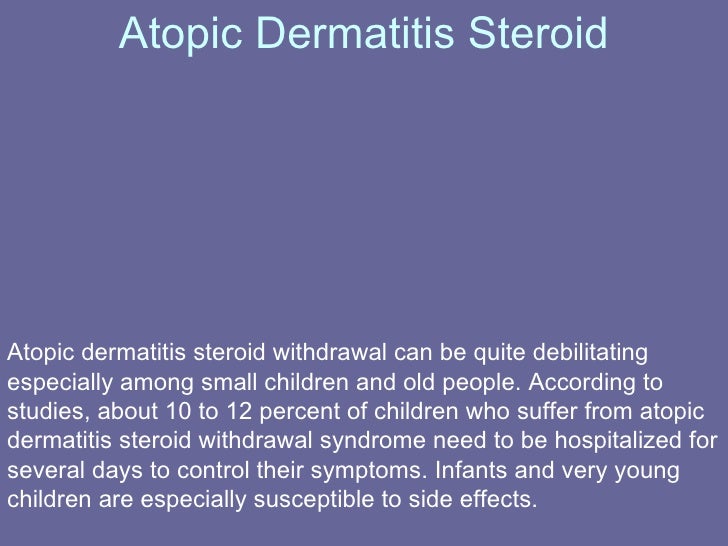 Atopic Dermatitis Steroid

Atopic dermatitis steroid withdrawal can be quite debilitating especially among small children and old people. According to studies, about 10 to 12 percent of children who suffer from atopic dermatitis steroid withdrawal syndrome need to be hospitalized for several days to control their symptoms. Infants and very young children are especially susceptible to side effects.